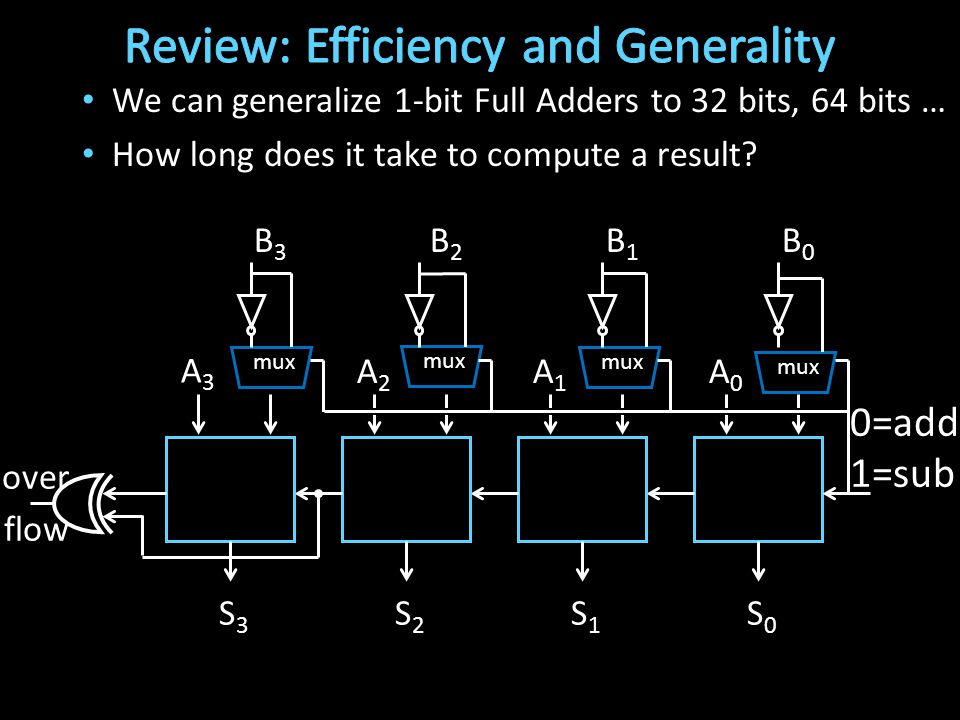 Review: Efficiency and Generality

• We can generalize 1-bit Full Adders to 32 bits, 64 bits …

• How long does it take to compute a result?

$B_3$ $B_2$ $B_1$ $B_0$

mux mux mux mux

$A_3$ $A_2$ $A_1$ $A_0$

0=add
1=sub

over
flow

$S_3$ $S_2$ $S_1$ $S_0$